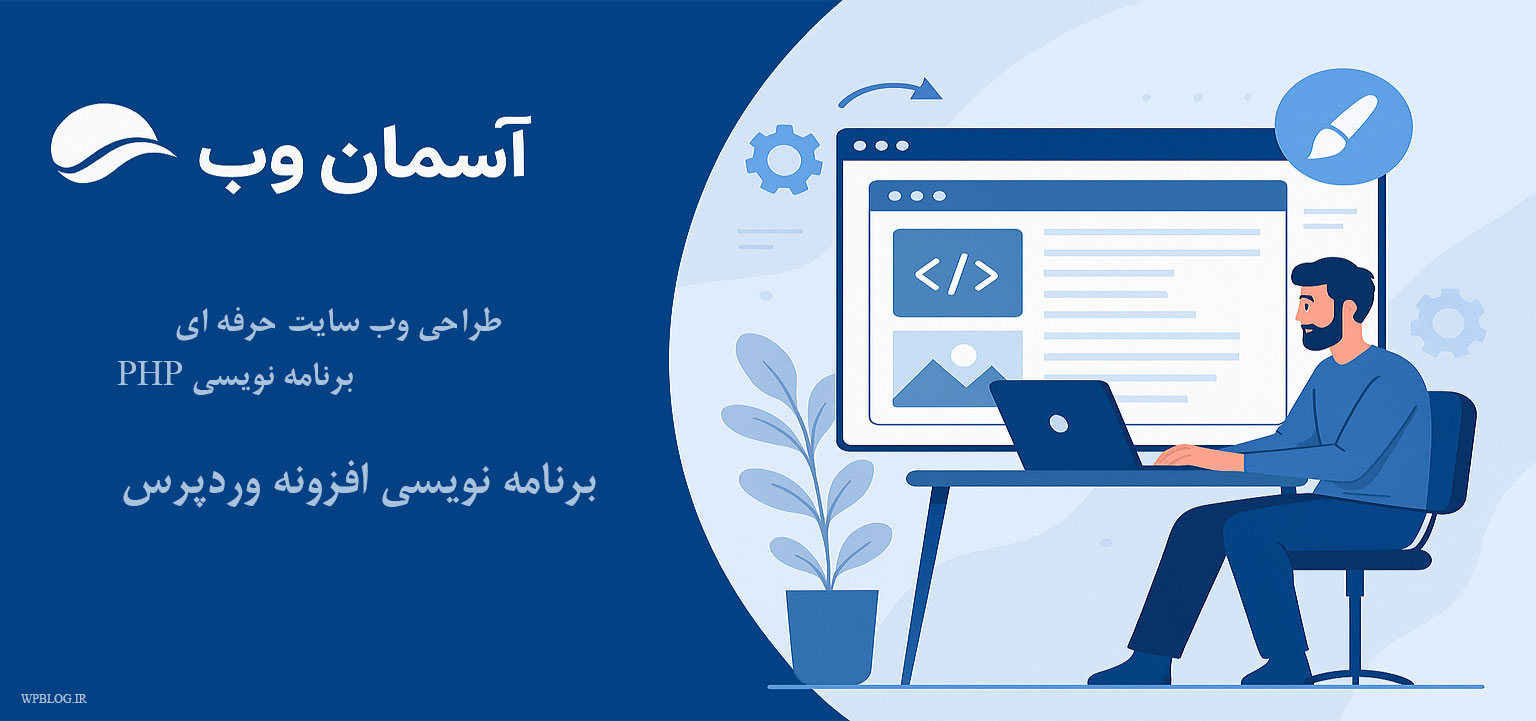 آسمان وب

طراحی وب سایت حرفه ای
برنامه نویسی PHP

برنامه نویسی افزونه وردپرس

</>

WPBLOG.IR